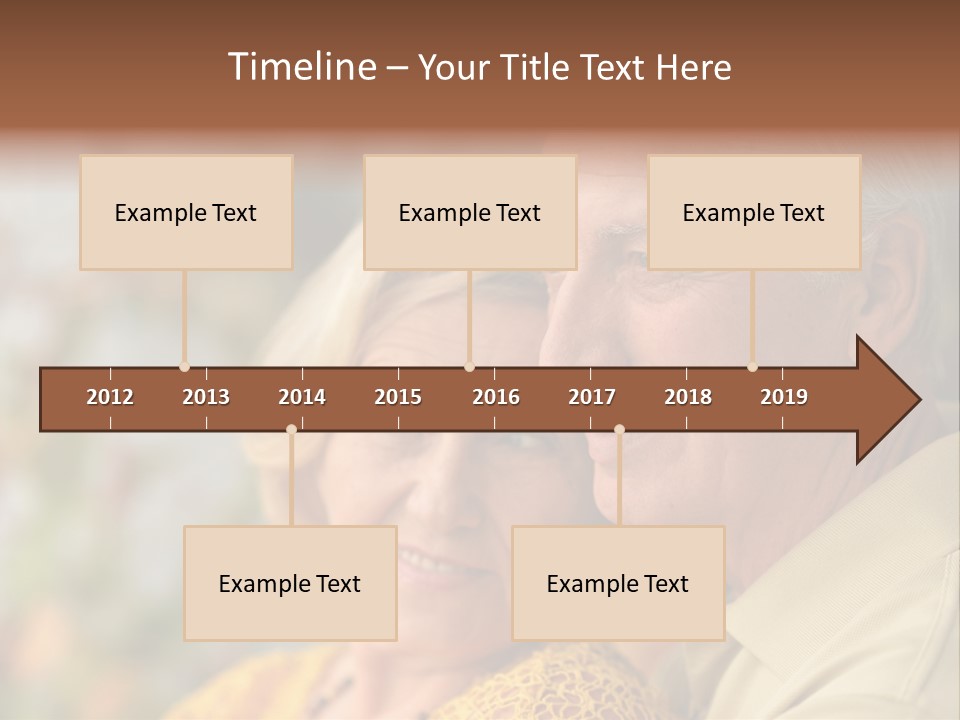 Timeline – Your Title Text Here

Example Text

Example Text

Example Text

2012 2013 2014 2015 2016 2017 2018 2019

Example Text

Example Text